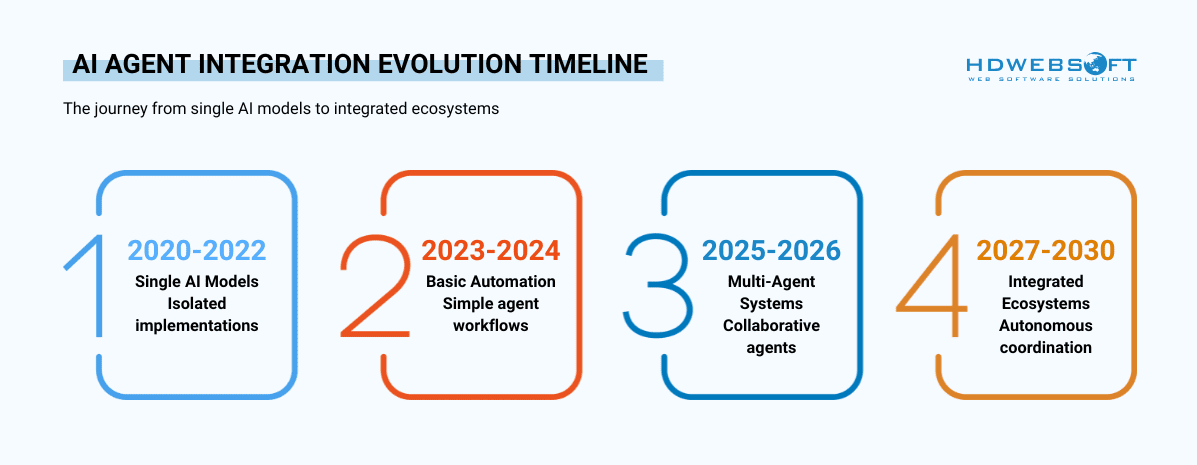 AI AGENT INTEGRATION EVOLUTION TIMELINE

HDWEBSOFT
WEB SOFTWARE SOLUTIONS

The journey from single AI models to integrated ecosystems

1
2020-2022
Single AI Models
Isolated implementations

2
2023-2024
Basic Automation
Simple agent workflows

3
2025-2026
Multi-Agent Systems
Collaborative agents

4
2027-2030
Integrated Ecosystems
Autonomous coordination